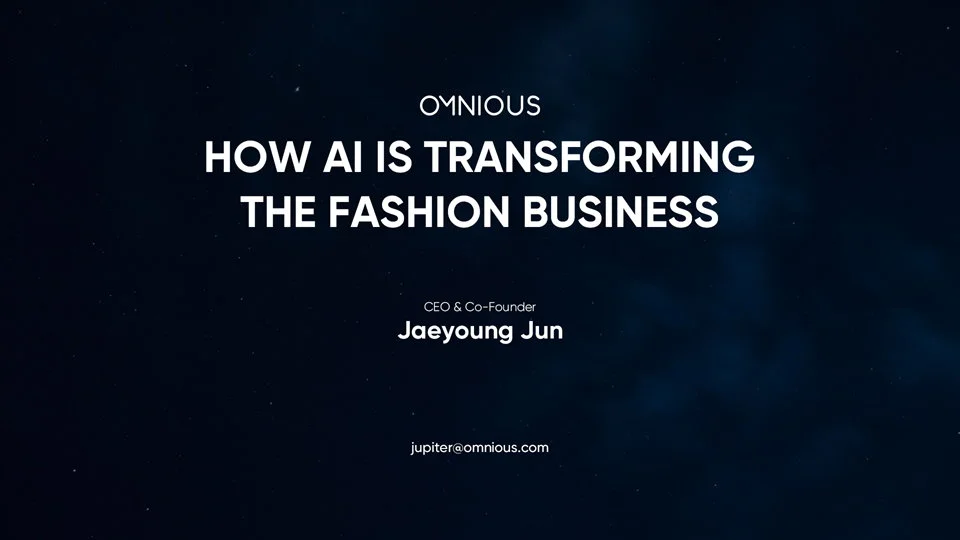 OMNIOUS

HOW AI IS TRANSFORMING THE FASHION BUSINESS

CEO & Co-Founder
Jaeyoung Jun

jupiter@omnious.com